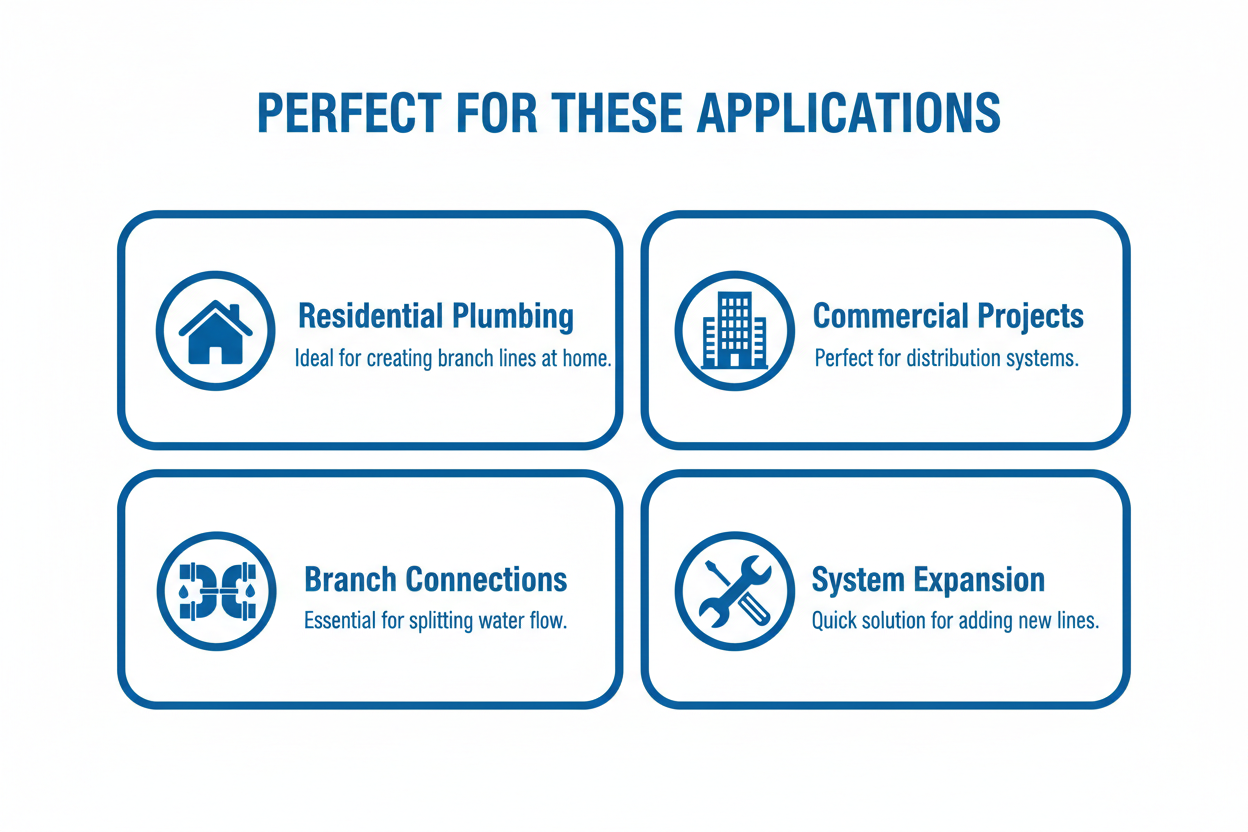 PERFECT FOR THESE APPLICATIONS

Residential Plumbing
Ideal for creating branch lines at home.

Commercial Projects
Perfect for distribution systems.

Branch Connections
Essential for splitting water flow.

System Expansion
Quick solution for adding new lines.